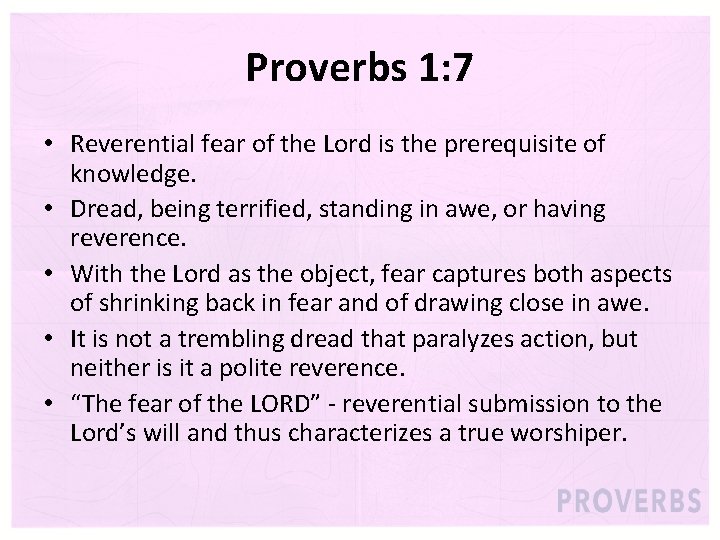 Proverbs 1:7

• Reverential fear of the Lord is the prerequisite of knowledge.
• Dread, being terrified, standing in awe, or having reverence.
• With the Lord as the object, fear captures both aspects of shrinking back in fear and of drawing close in awe.
• It is not a trembling dread that paralyzes action, but neither is it a polite reverence.
• “The fear of the LORD” - reverential submission to the Lord’s will and thus characterizes a true worshiper.

PROVERBS